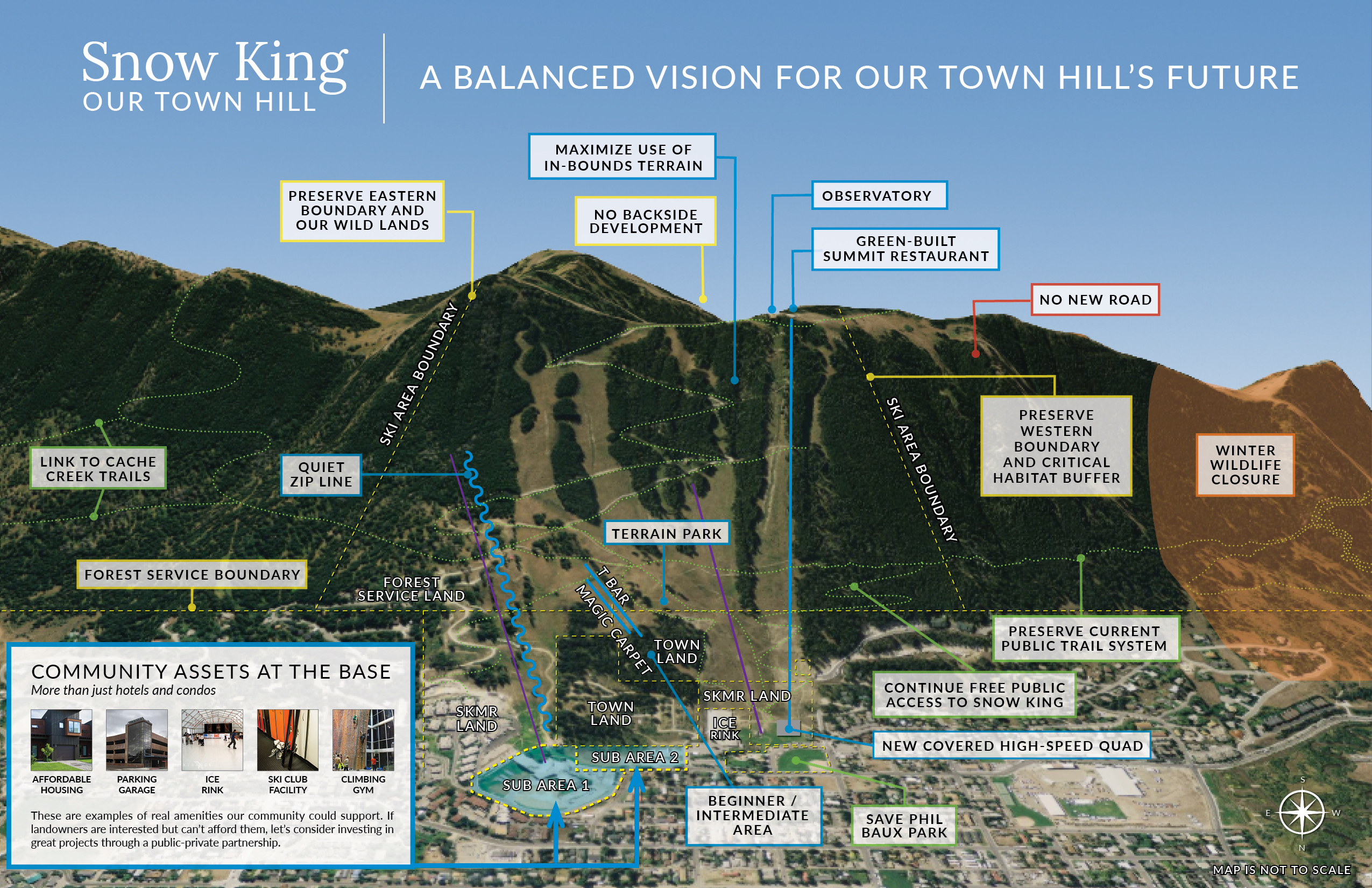 Snow King
OUR TOWN HILL

A BALANCED VISION FOR OUR TOWN HILL'S FUTURE

MAXIMIZE USE OF IN-BOUNDS TERRAIN

PRESERVE EASTERN BOUNDARY AND OUR WILD LANDS

NO BACKSIDE DEVELOPMENT

OBSERVATORY

GREEN-BUILT SUMMIT RESTAURANT

NO NEW ROAD

SKI AREA BOUNDARY

SKI AREA BOUNDARY

PRESERVE WESTERN BOUNDARY AND CRITICAL HABITAT BUFFER

WINTER WILDLIFE CLOSURE

LINK TO CACHE CREEK TRAILS

QUIET ZIP LINE

TERRAIN PARK

FOREST SERVICE BOUNDARY

FOREST SERVICE LAND

T BAR

MAGIC CARPET

TOWN LAND

PRESERVE CURRENT PUBLIC TRAIL SYSTEM

CONTINUE FREE PUBLIC ACCESS TO SNOW KING

SKMR LAND

SKMR LAND

TOWN LAND

ICE RINK

NEW COVERED HIGH-SPEED QUAD

SUB AREA 2

SUB AREA 1

BEGINNER / INTERMEDIATE AREA

SAVE PHIL BAUX PARK

COMMUNITY ASSETS AT THE BASE
More than just hotels and condos

AFFORDABLE HOUSING
PARKING GARAGE
ICE RINK
SKI CLUB FACILITY
CLIMBING GYM

These are examples of real amenities our community could support. If landowners are interested but can't afford them, let's consider investing in great projects through a public-private partnership.

S
E
W
N

MAP IS NOT TO SCALE